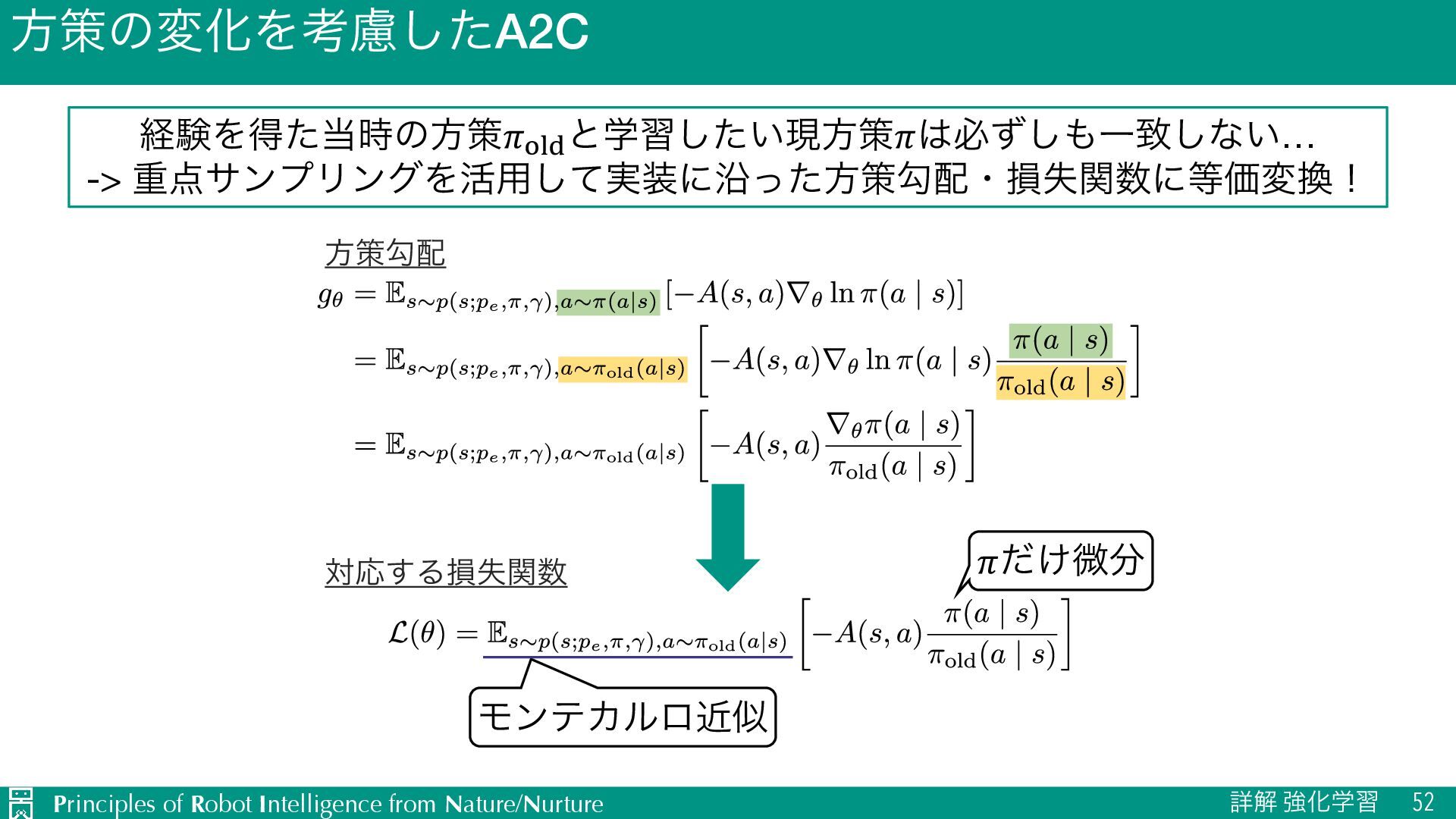 方策の変化を考慮したA2C

経験を得た当時の方策$\pi_{\mathrm{old}}$と学習したい現方策$\pi$は必ずしも一致しない…
-> 重点サンプリングを活用して実装に沿った方策勾配・損失関数に等価変換！

方策勾配

$g_\theta = \mathbb{E}_{s\sim p(s;p_e,\pi,\gamma),a\sim\pi(a|s)}\left[-A(s,a)\nabla_\theta \ln \pi(a \mid s)\right]$

$= \mathbb{E}_{s\sim p(s;p_e,\pi,\gamma),a\sim\pi_{\mathrm{old}}(a|s)}\left[-A(s,a)\nabla_\theta \ln \pi(a \mid s)\frac{\pi(a \mid s)}{\pi_{\mathrm{old}}(a \mid s)}\right]$

$= \mathbb{E}_{s\sim p(s;p_e,\pi,\gamma),a\sim\pi_{\mathrm{old}}(a|s)}\left[-A(s,a)\frac{\nabla_\theta \pi(a \mid s)}{\pi_{\mathrm{old}}(a \mid s)}\right]$

対応する損失関数

$\pi$だけ微分

$\mathcal{L}(\theta) = \mathbb{E}_{s\sim p(s;p_e,\pi,\gamma),a\sim\pi_{\mathrm{old}}(a|s)}\left[-A(s,a)\frac{\pi(a \mid s)}{\pi_{\mathrm{old}}(a \mid s)}\right]$

モンテカルロ近似

Principles of Robot Intelligence from Nature/Nurture

詳解 強化学習 52